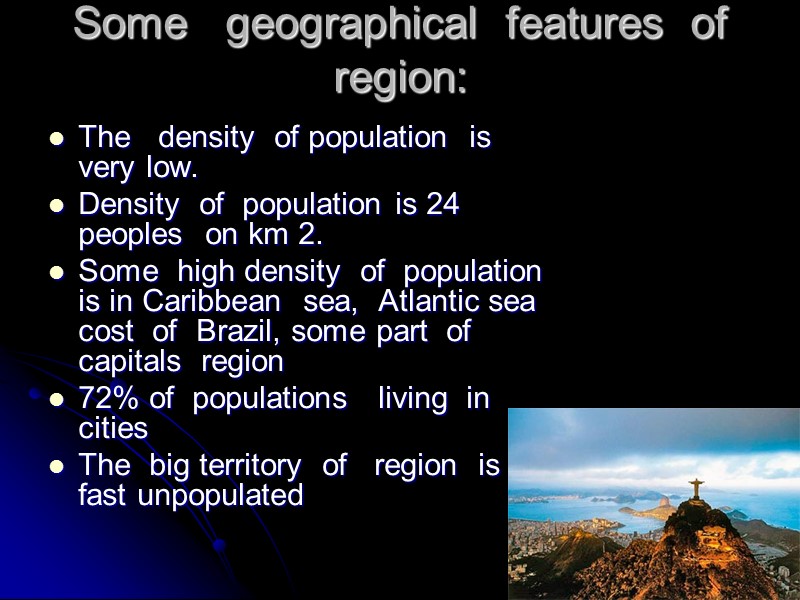 Some geographical features of region:

- The density of population is very low.
- Density of population is 24 peoples on km 2.
- Some high density of population is in Caribbean sea, Atlantic sea cost of Brazil, some part of capitals region
- 72% of populations living in cities
- The big territory of region is fast unpopulated